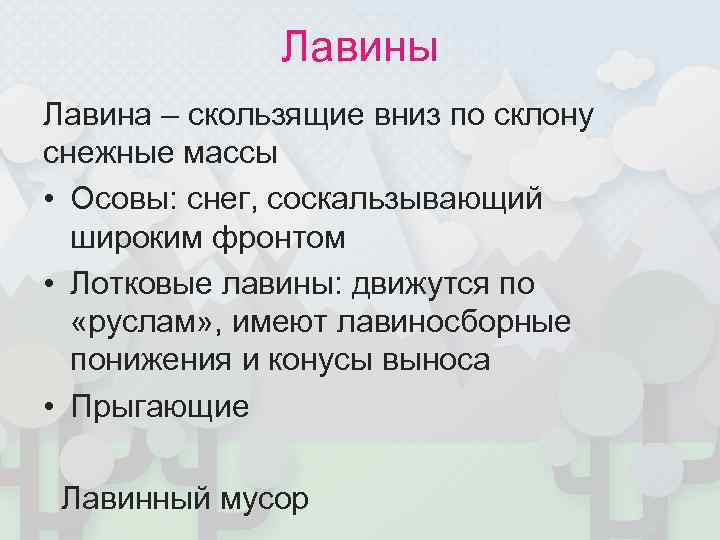 Лавины

Лавина – скользящие вниз по склону снежные массы

• Осовы: снег, соскальзывающий широким фронтом
• Лотковые лавины: движутся по «руслам», имеют лавиносборные понижения и конусы выноса
• Прыгающие

Лавинный мусор